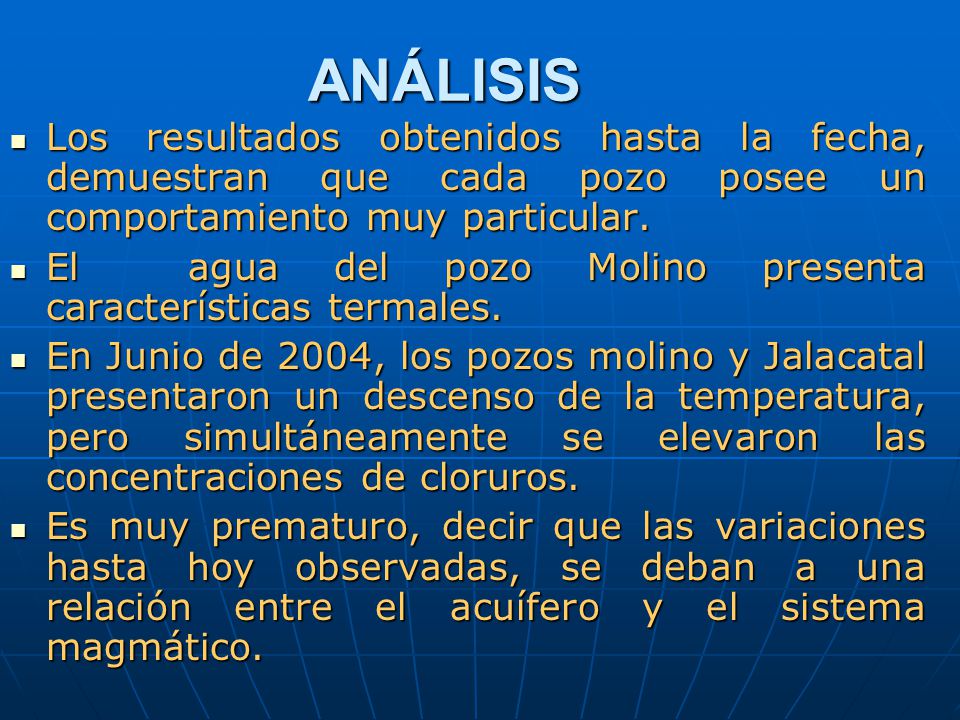 ANÁLISIS

- Los resultados obtenidos hasta la fecha, demuestran que cada pozo posee un comportamiento muy particular.
- El agua del pozo Molino presenta características termales.
- En Junio de 2004, los pozos molino y Jalacatal presentaron un descenso de la temperatura, pero simultáneamente se elevaron las concentraciones de cloruros.
- Es muy prematuro, decir que las variaciones hasta hoy observadas, se deban a una relación entre el acuífero y el sistema magmático.